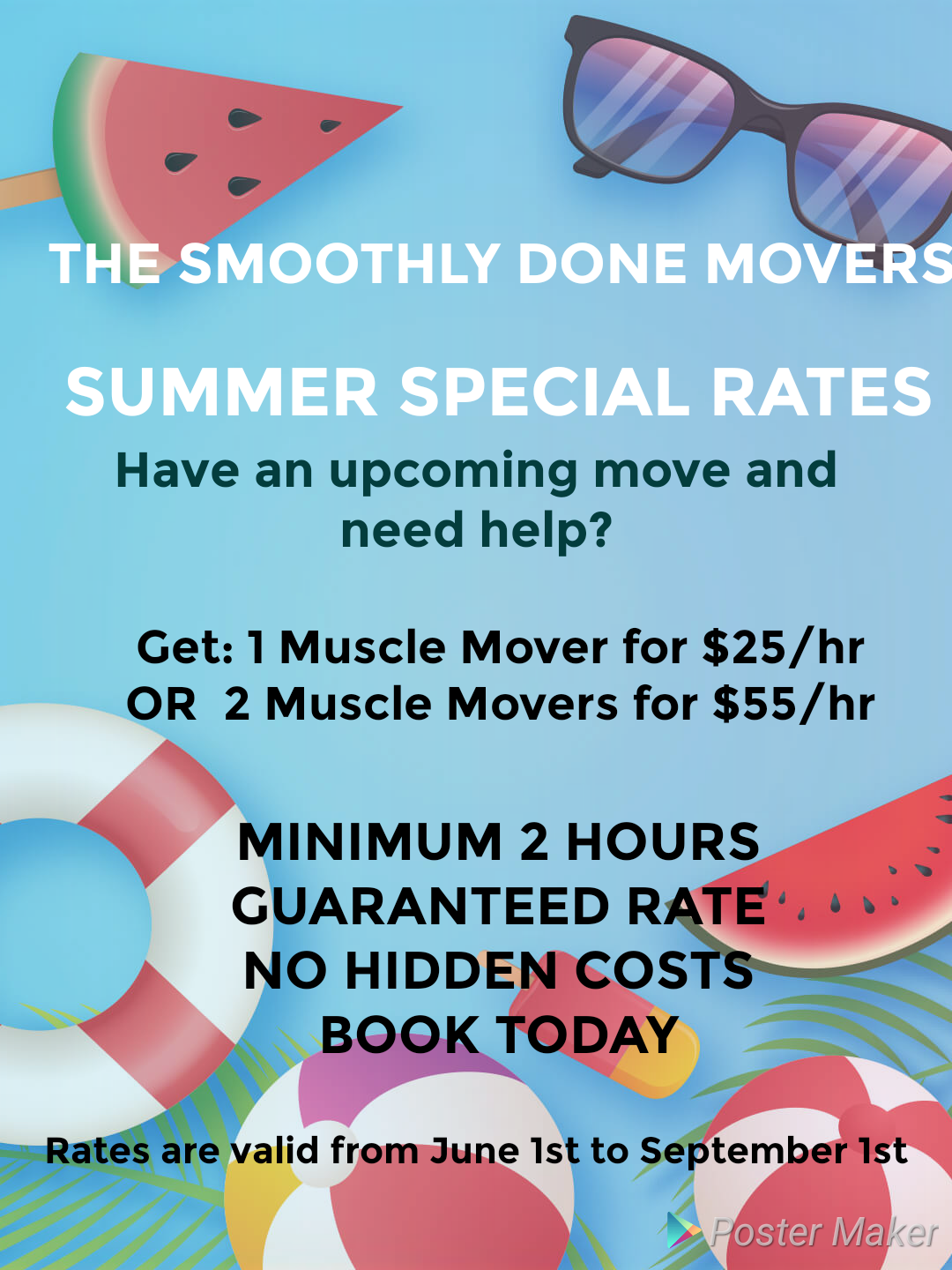 THE SMOOTHLY DONE MOVERS

SUMMER SPECIAL RATES

Have an upcoming move and need help?

Get: 1 Muscle Mover for $25/hr
OR 2 Muscle Movers for $55/hr

MINIMUM 2 HOURS
GUARANTEED RATE
NO HIDDEN COSTS
BOOK TODAY

Rates are valid from June 1st to September 1st

Poster Maker